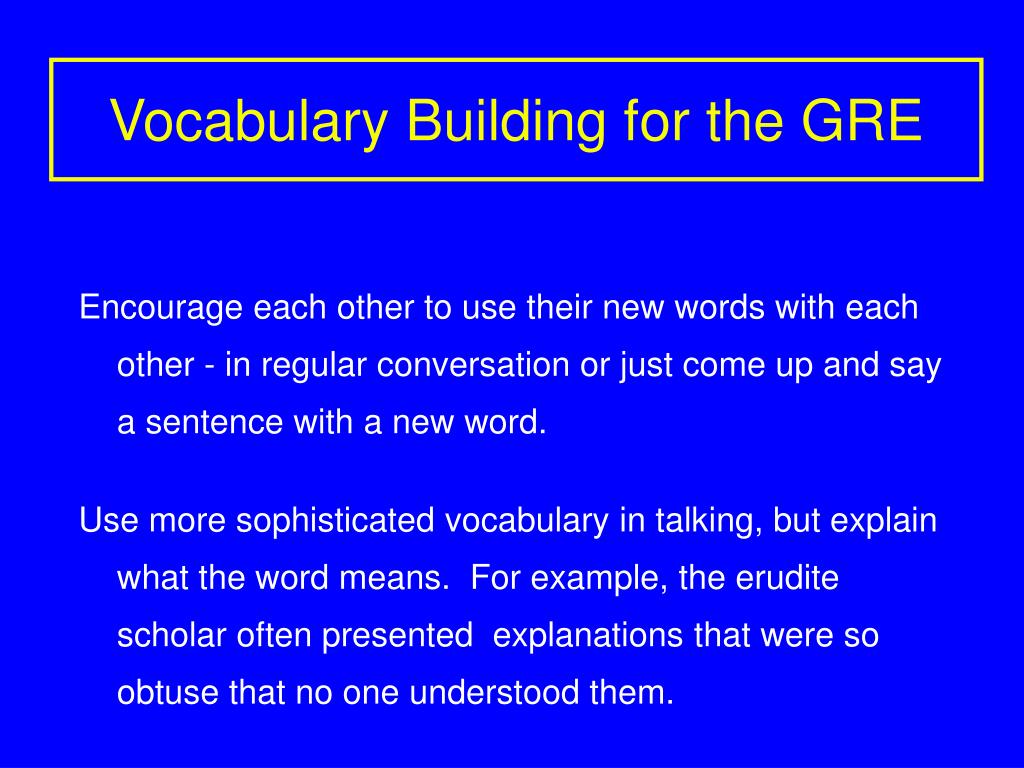 Vocabulary Building for the GRE

Encourage each other to use their new words with each other - in regular conversation or just come up and say a sentence with a new word.

Use more sophisticated vocabulary in talking, but explain what the word means. For example, the erudite scholar often presented explanations that were so obtuse that no one understood them.